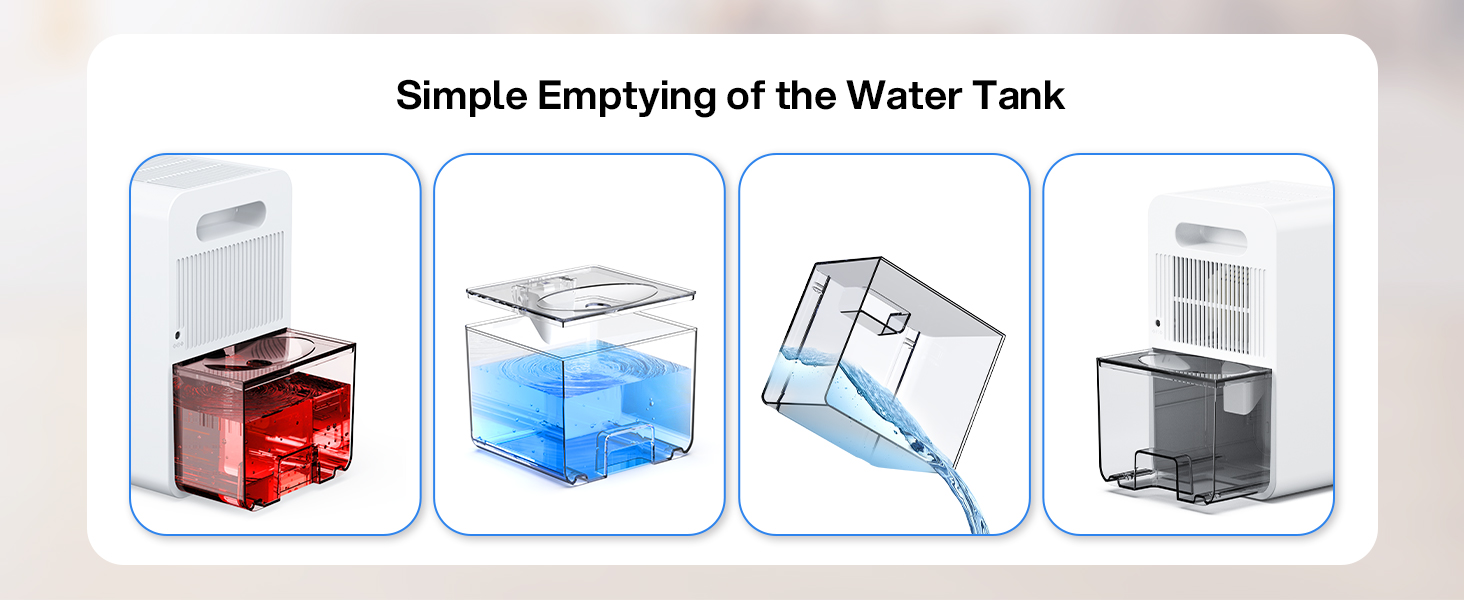 Simple Emptying of the Water Tank